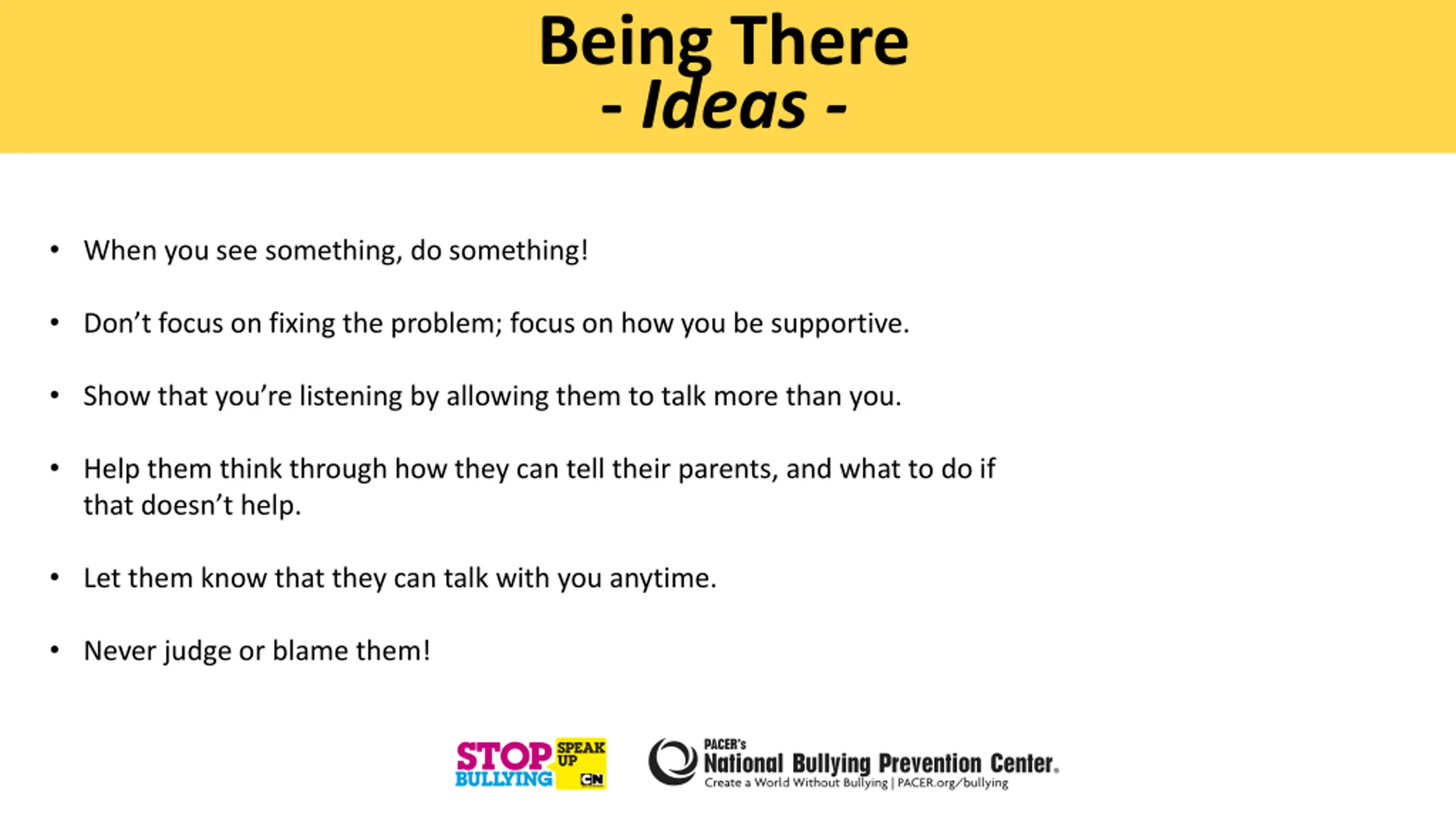 Being There
- Ideas -

• When you see something, do something!

• Don't focus on fixing the problem; focus on how you be supportive.

• Show that you're listening by allowing them to talk more than you.

• Help them think through how they can tell their parents, and what to do if that doesn't help.

• Let them know that they can talk with you anytime.

• Never judge or blame them!

STOP BULLYING SPEAK UP CN

PACER's National Bullying Prevention Center. Create a World Without Bullying | PACER.org/bullying